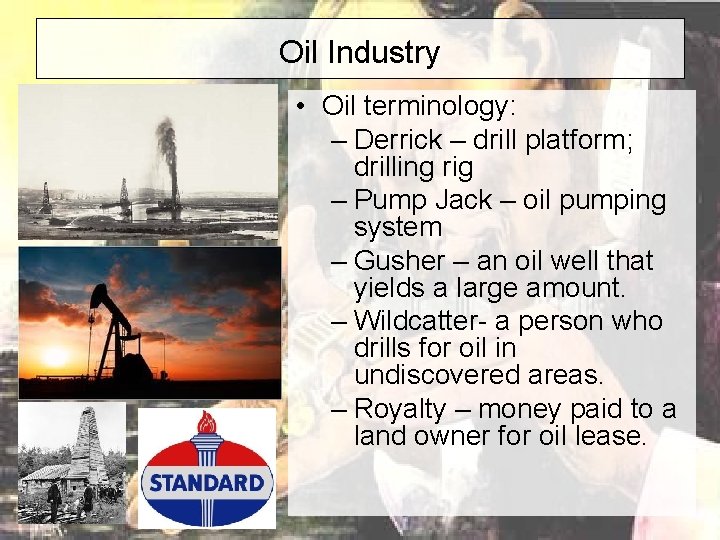 Oil Industry

• Oil terminology:
– Derrick – drill platform; drilling rig
– Pump Jack – oil pumping system
– Gusher – an oil well that yields a large amount.
– Wildcatter- a person who drills for oil in undiscovered areas.
– Royalty – money paid to a land owner for oil lease.

STANDARD